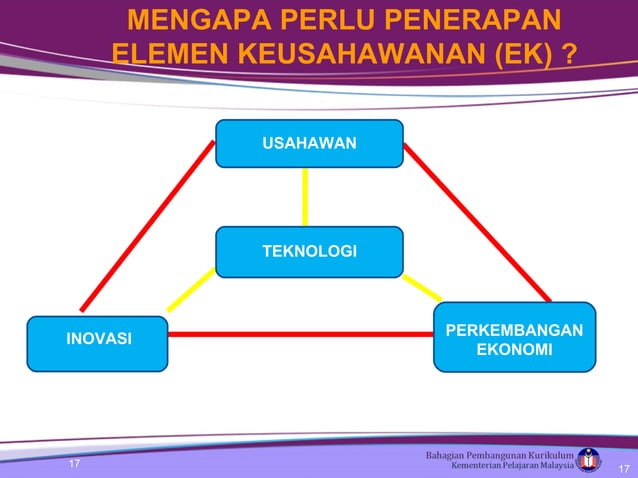 MENGAPA PERLU PENERAPAN ELEMEN KEUSAHAWANAN (EK) ?

USAHAWAN

TEKNOLOGI

INOVASI

PERKEMBANGAN EKONOMI

17

Bahagian Pembangunan Kurikulum
Kementerian Pelajaran Malaysia

17